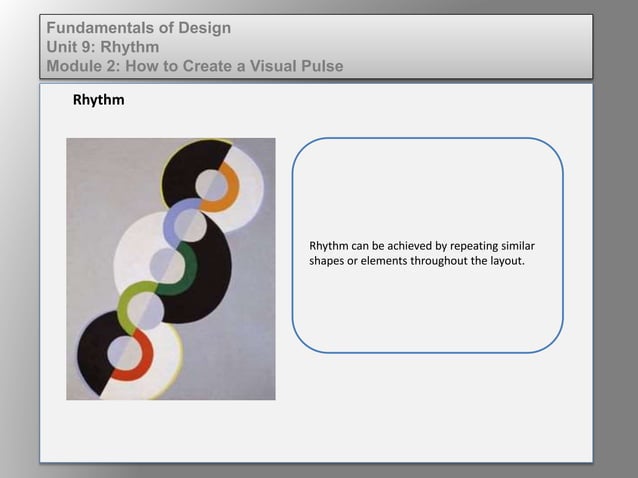 Fundamentals of Design
Unit 9: Rhythm
Module 2: How to Create a Visual Pulse

Rhythm

Rhythm can be achieved by repeating similar shapes or elements throughout the layout.